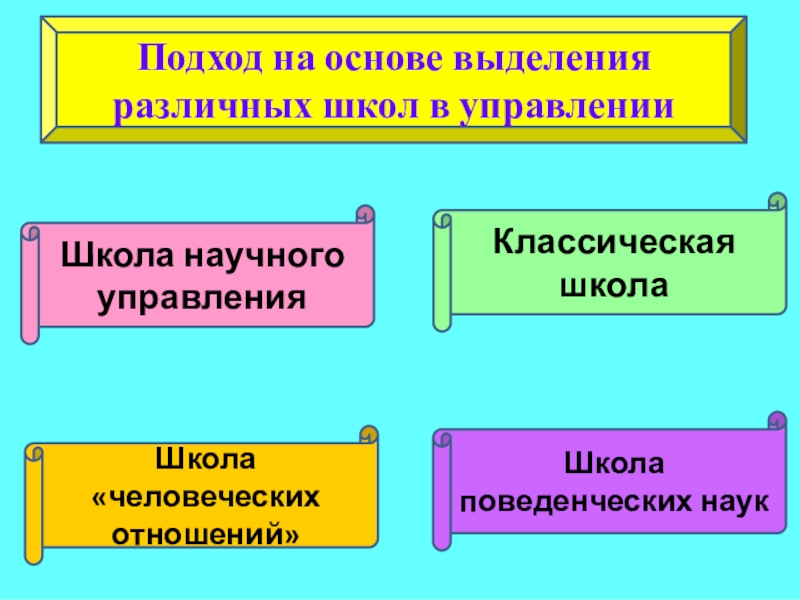 Подход на основе выделения различных школ в управлении

Школа научного управления

Классическая школа

Школа «человеческих отношений»

Школа поведенческих наук